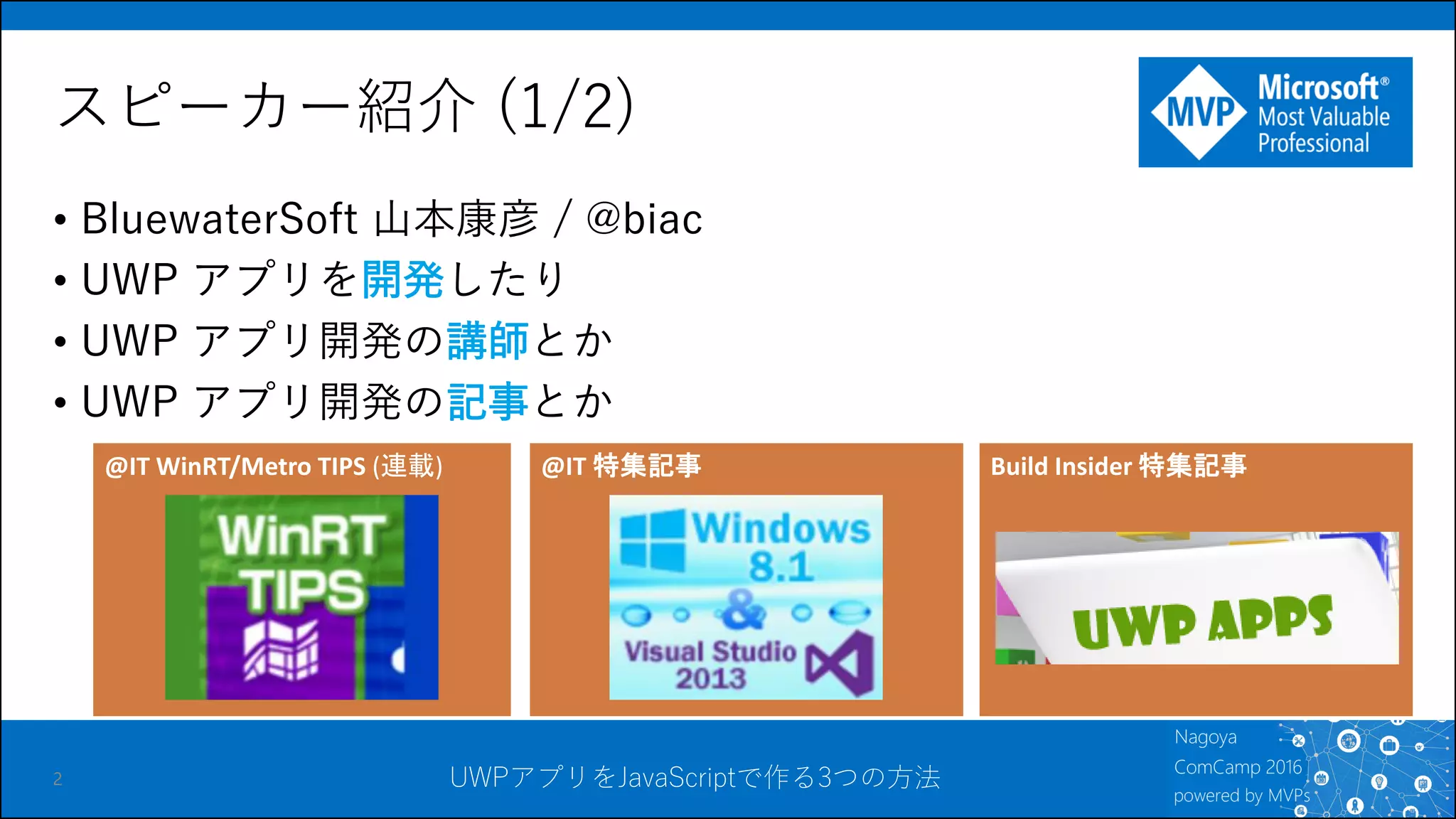 スピーカー紹介 (1/2)

MVP Microsoft® Most Valuable Professional

• BluewaterSoft 山本康彦 / @biac
• UWP アプリを開発したり
• UWP アプリ開発の講師とか
• UWP アプリ開発の記事とか

@IT WinRT/Metro TIPS (連載)

WinRT TIPS

@IT 特集記事

Windows 8.1 & Visual Studio 2013

Build Insider 特集記事

UWP APPS

2

UWPアプリをJavaScriptで作る3つの方法

Nagoya ComCamp 2016 powered by MVPs